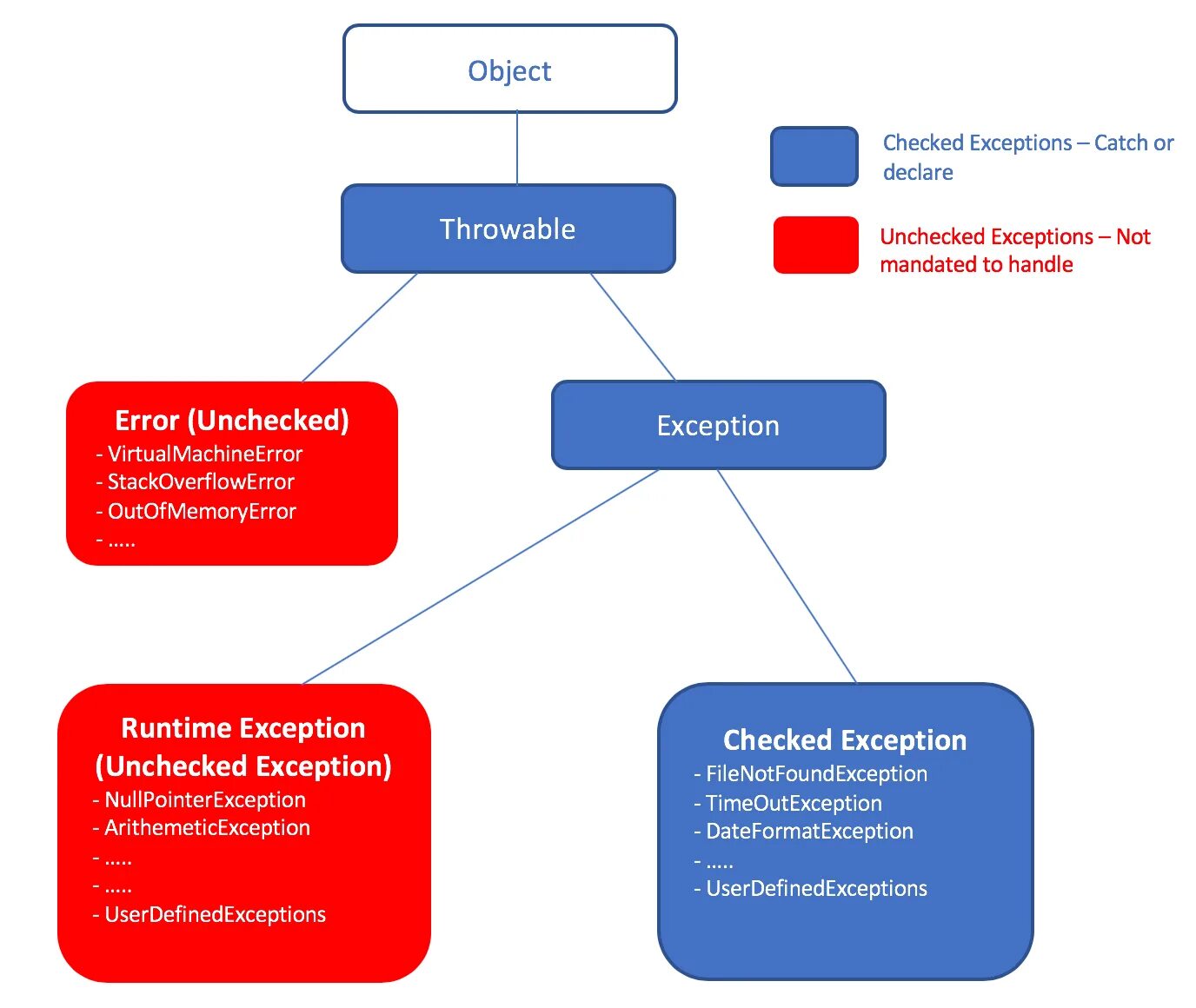 Object

Checked Exceptions – Catch or declare

Throwable

Unchecked Exceptions – Not mandated to handle

Error (Unchecked)
- VirtualMachineError
- StackOverflowError
- OutOfMemoryError
- .....

Exception

Runtime Exception (Unchecked Exception)
- NullPointerException
- ArithemeticException
- .....
- .....
- UserDefinedExceptions

Checked Exception
- FileNotFoundException
- TimeOutException
- DateFormatException
- .....
- UserDefinedExceptions